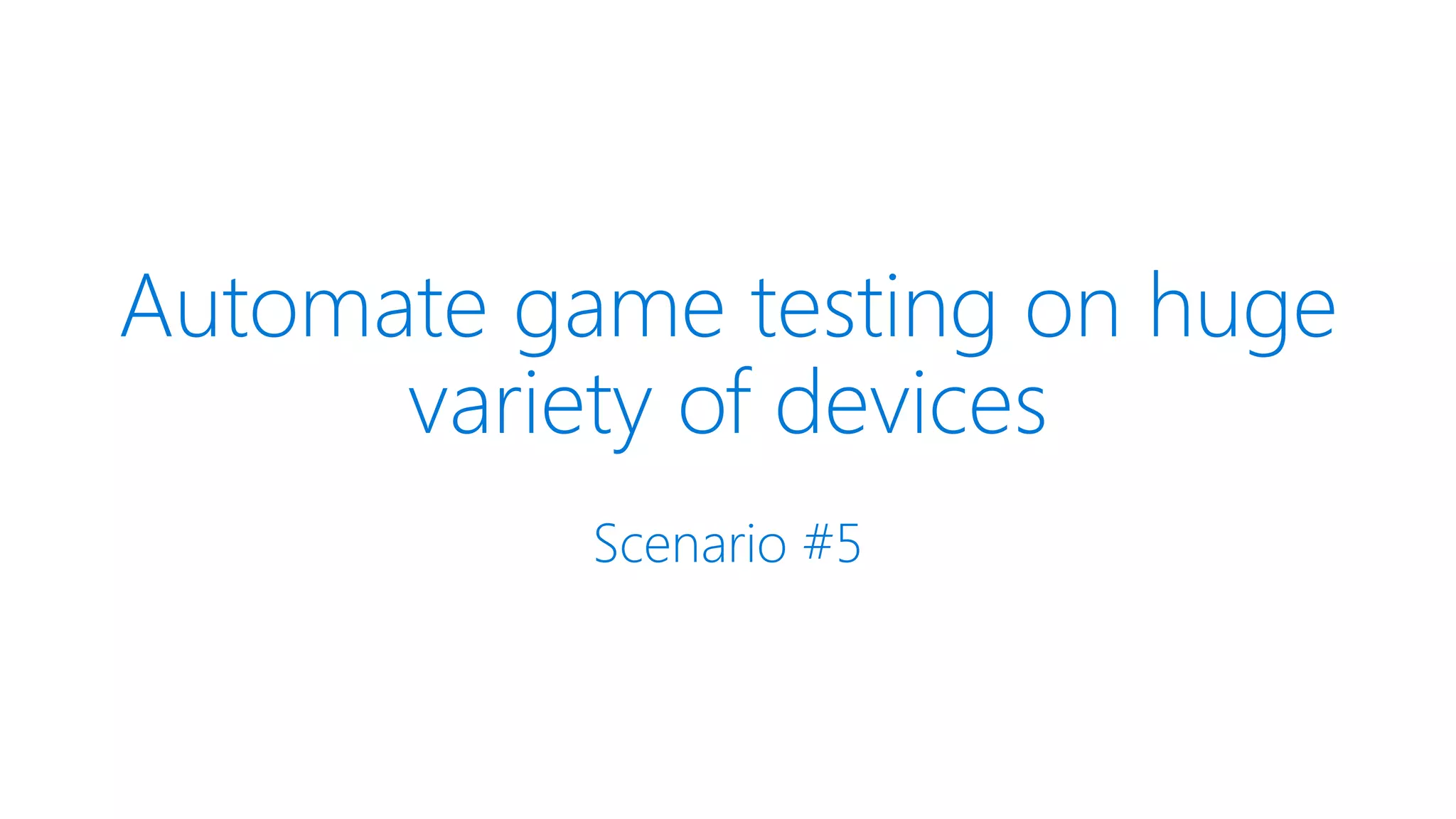 Automate game testing on huge variety of devices

Scenario #5